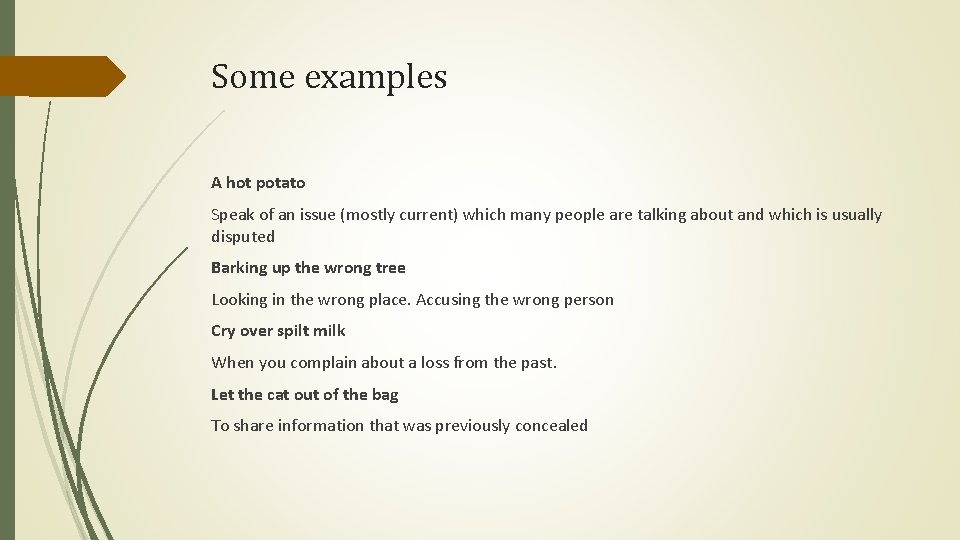 Some examples

A hot potato

Speak of an issue (mostly current) which many people are talking about and which is usually disputed

Barking up the wrong tree

Looking in the wrong place. Accusing the wrong person

Cry over spilt milk

When you complain about a loss from the past.

Let the cat out of the bag

To share information that was previously concealed